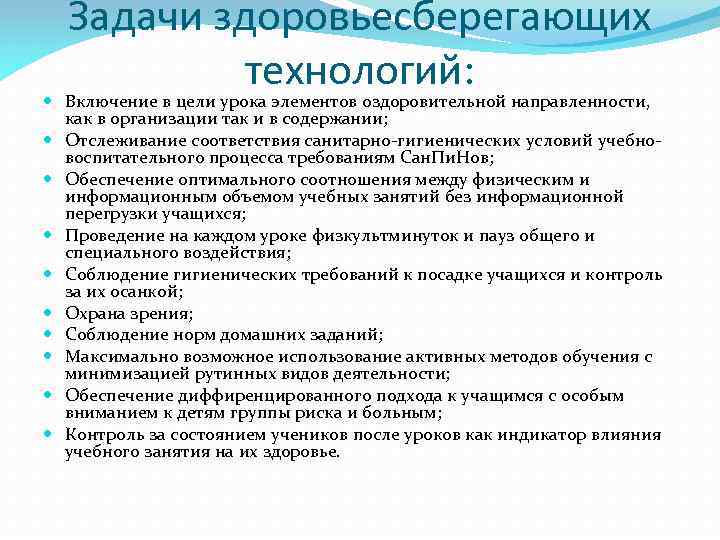 Задачи здоровьесберегающих технологий:

- Включение в цели урока элементов оздоровительной направленности, как в организации так и в содержании;
- Отслеживание соответствия санитарно-гигиенических условий учебно-воспитательного процесса требованиям СанПиНов;
- Обеспечение оптимального соотношения между физическим и информационным объемом учебных занятий без информационной перегрузки учащихся;
- Проведение на каждом уроке физкультминуток и пауз общего и специального воздействия;
- Соблюдение гигиенических требований к посадке учащихся и контроль за их осанкой;
- Охрана зрения;
- Соблюдение норм домашних заданий;
- Максимально возможное использование активных методов обучения с минимизацией рутинных видов деятельности;
- Обеспечение диффиренцированного подхода к учащимся с особым вниманием к детям группы риска и больным;
- Контроль за состоянием учеников после уроков как индикатор влияния учебного занятия на их здоровье.